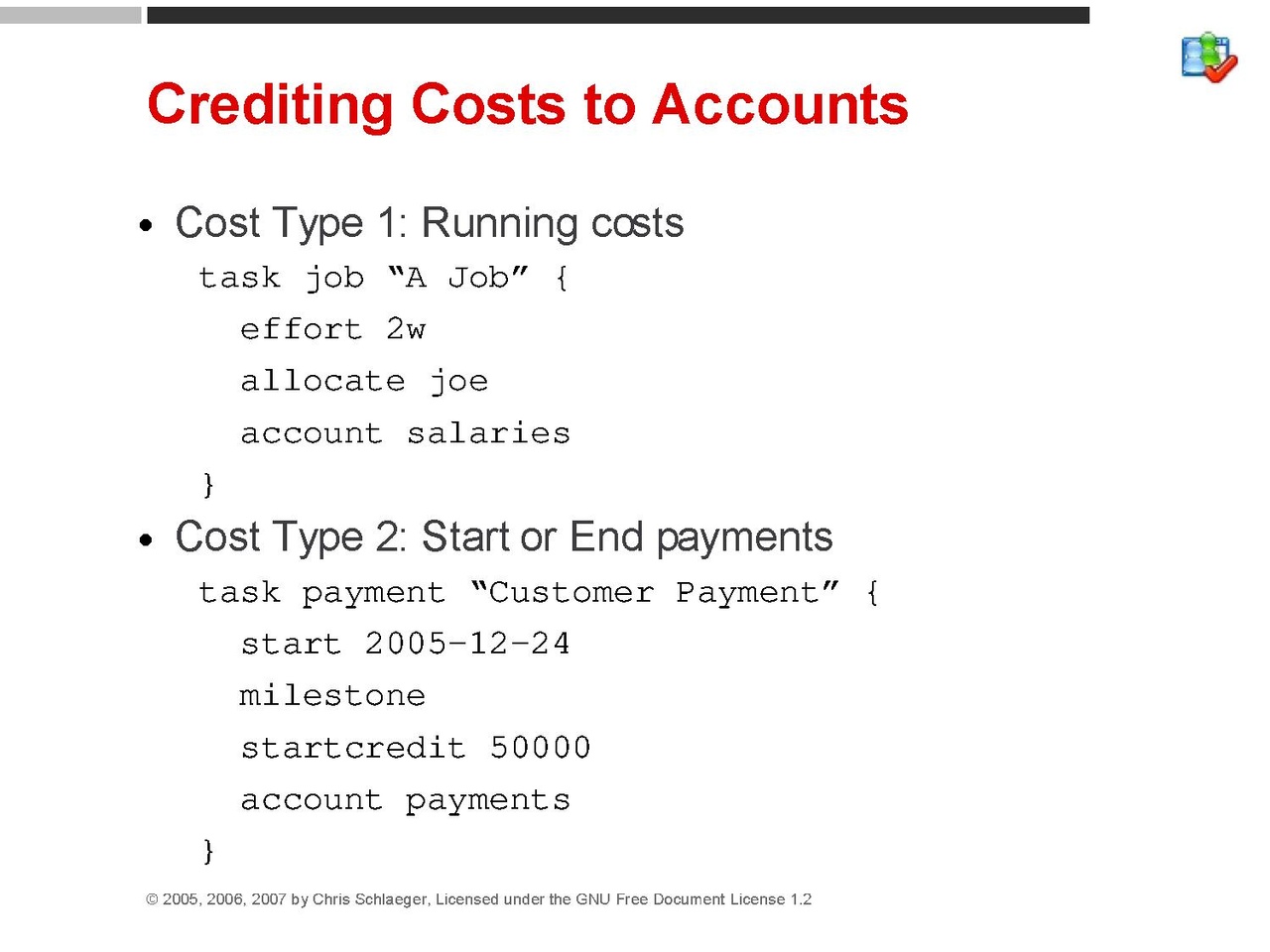 Crediting Costs to Accounts

• Cost Type 1: Running costs

task job “A Job” {
effort 2w
allocate joe
account salaries
}

• Cost Type 2: Start or End payments

task payment “Customer Payment” {
start 2005-12-24
milestone
startcredit 50000
account payments
}

© 2005, 2006, 2007 by Chris Schlaeger, Licensed under the GNU Free Document License 1.2